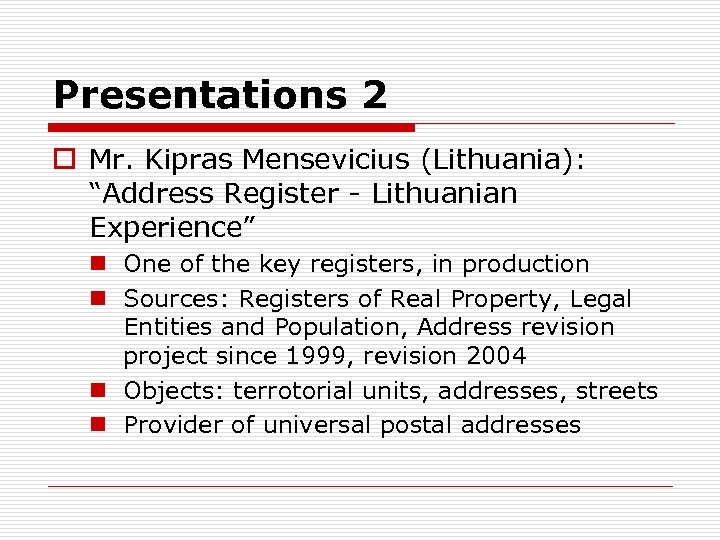 Presentations 2

Mr. Kipras Mensevicius (Lithuania): “Address Register - Lithuanian Experience”

One of the key registers, in production

Sources: Registers of Real Property, Legal Entities and Population, Address revision project since 1999, revision 2004

Objects: terrotorial units, addresses, streets

Provider of universal postal addresses